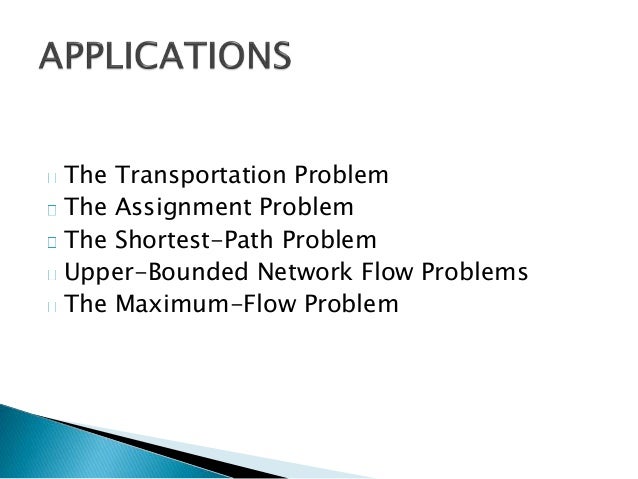 APPLICATIONS

The Transportation Problem
The Assignment Problem
The Shortest-Path Problem
Upper-Bounded Network Flow Problems
The Maximum-Flow Problem